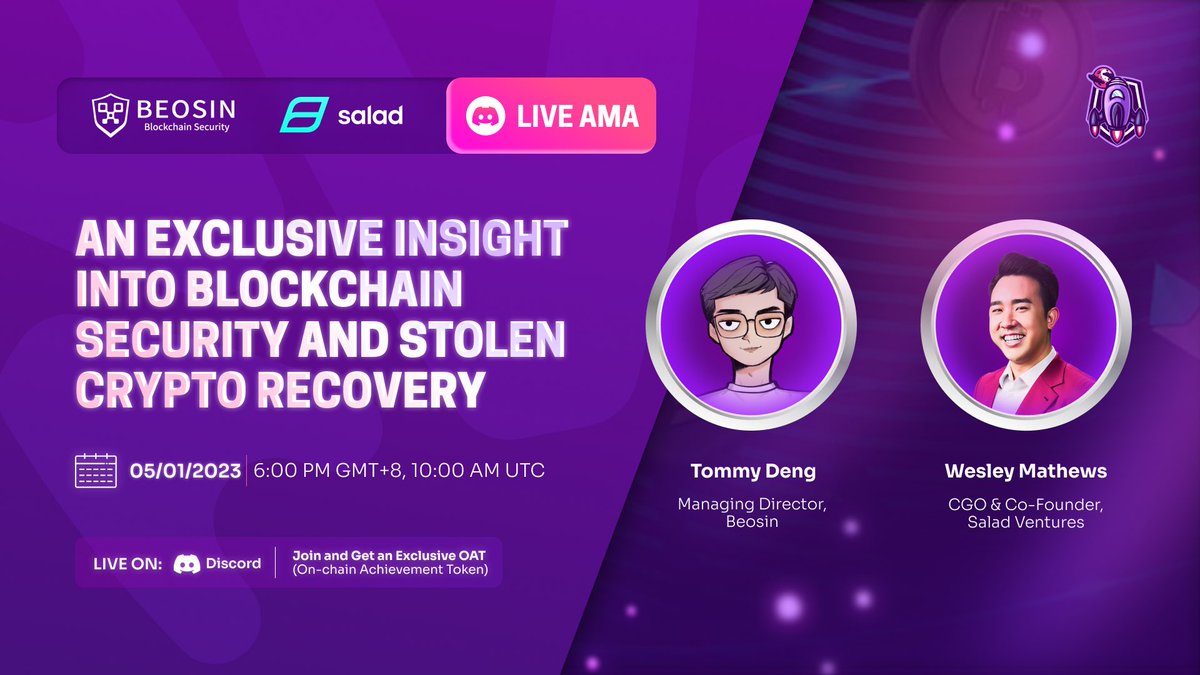 BEOSIN
Blockchain Security

salad

LIVE AMA

AN EXCLUSIVE INSIGHT INTO BLOCKCHAIN SECURITY AND STOLEN CRYPTO RECOVERY

05/01/2023 | 6:00 PM GMT+8, 10:00 AM UTC

LIVE ON: Discord | Join and Get an Exclusive OAT (On-chain Achievement Token)

Tommy Deng
Managing Director, Beosin

Wesley Mathews
CGO & Co-Founder, Salad Ventures